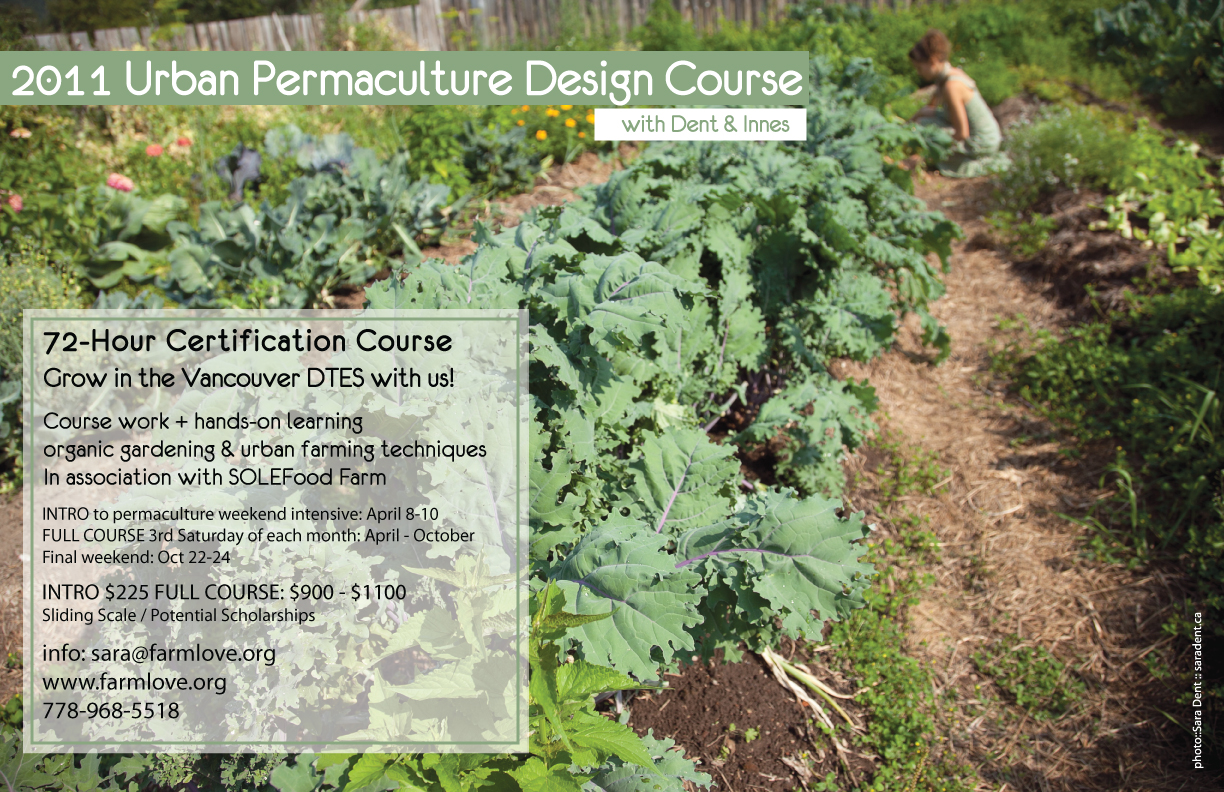 2011 Urban Permaculture Design Course

with Dent & Innes

72-Hour Certification Course

Grow in the Vancouver DTES with us!

Course work + hands-on learning
organic gardening & urban farming techniques
In association with SOLEFood Farm

INTRO to permaculture weekend intensive: April 8-10
FULL COURSE 3rd Saturday of each month: April - October
Final weekend: Oct 22-24

INTRO $225 FULL COURSE: $900 - $1100
Sliding Scale / Potential Scholarships

info: sara@farmlove.org
www.farmlove.org
778-968-5518

photo::Sara Dent :: saradent.ca